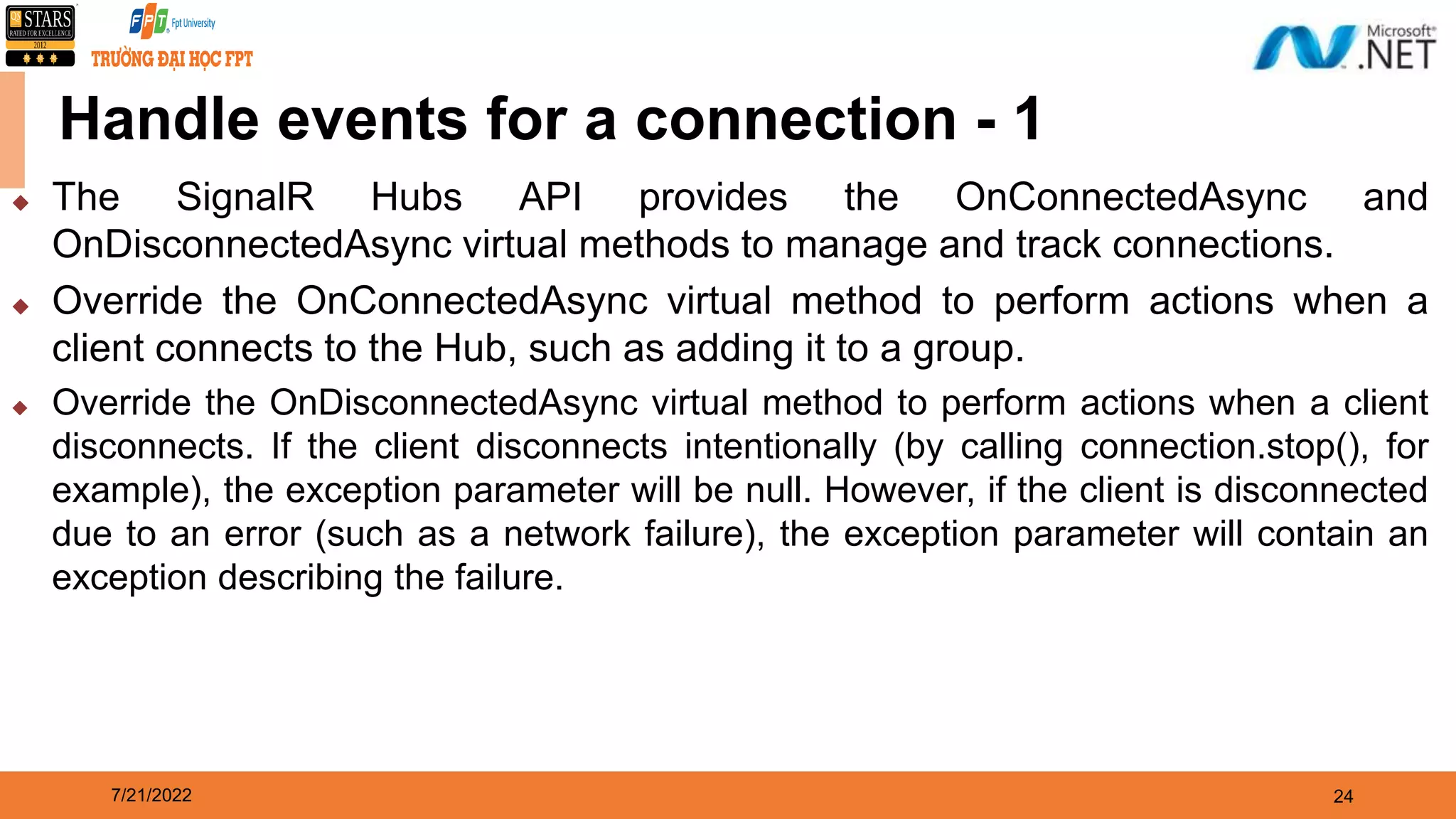 QS STARS RATED FOR EXCELLENCE 2012

FPT Fpt University
TRƯỜNG ĐẠI HỌC FPT

Microsoft .NET

Handle events for a connection - 1

The SignalR Hubs API provides the OnConnectedAsync and OnDisconnectedAsync virtual methods to manage and track connections.

Override the OnConnectedAsync virtual method to perform actions when a client connects to the Hub, such as adding it to a group.

Override the OnDisconnectedAsync virtual method to perform actions when a client disconnects. If the client disconnects intentionally (by calling connection.stop(), for example), the exception parameter will be null. However, if the client is disconnected due to an error (such as a network failure), the exception parameter will contain an exception describing the failure.

7/21/2022

24